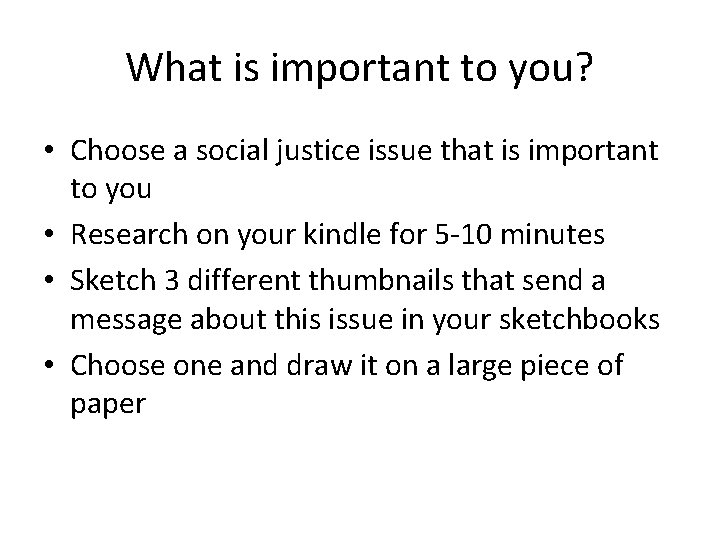 What is important to you?

• Choose a social justice issue that is important to you
• Research on your kindle for 5-10 minutes
• Sketch 3 different thumbnails that send a message about this issue in your sketchbooks
• Choose one and draw it on a large piece of paper